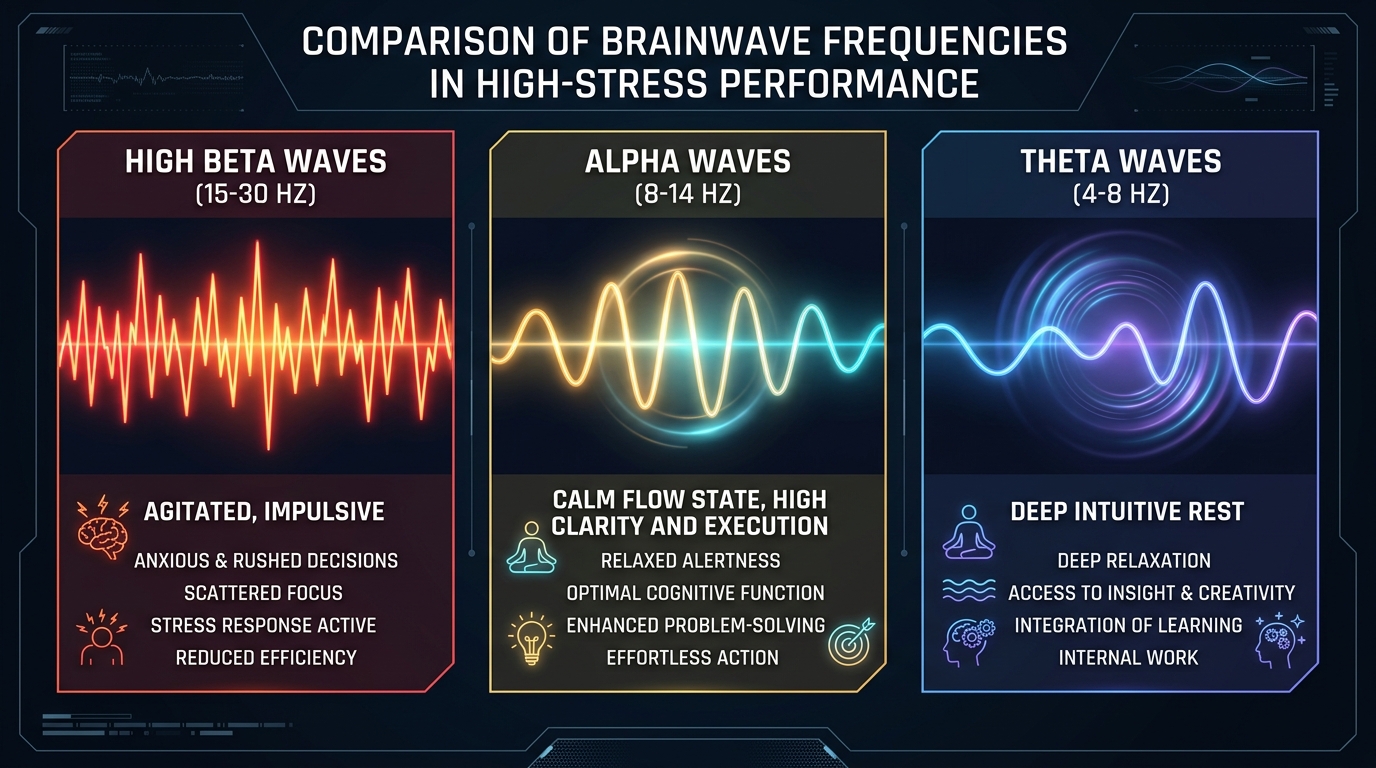 COMPARISON OF BRAINWAVE FREQUENCIES IN HIGH-STRESS PERFORMANCE

HIGH BETA WAVES
(15-30 HZ)

AGITATED, IMPULSIVE
ANXIOUS & RUSHED DECISIONS
SCATTERED FOCUS
STRESS RESPONSE ACTIVE
REDUCED EFFICIENCY

ALPHA WAVES
(8-14 HZ)

CALM FLOW STATE, HIGH CLARITY AND EXECUTION
RELAXED ALERTNESS
OPTIMAL COGNITIVE FUNCTION
ENHANCED PROBLEM-SOLVING
EFFORTLESS ACTION

THETA WAVES
(4-8 HZ)

DEEP INTUITIVE REST
DEEP RELAXATION
ACCESS TO INSIGHT & CREATIVITY
INTEGRATION OF LEARNING
INTERNAL WORK